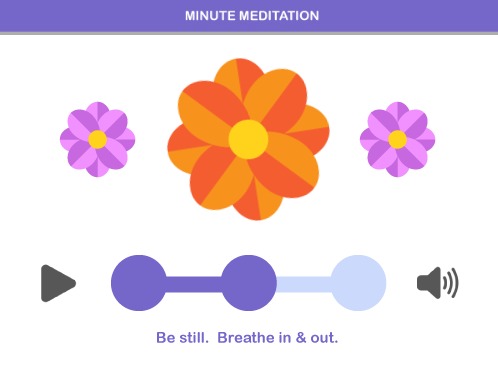 MINUTE MEDITATION

Be still. Breathe in & out.